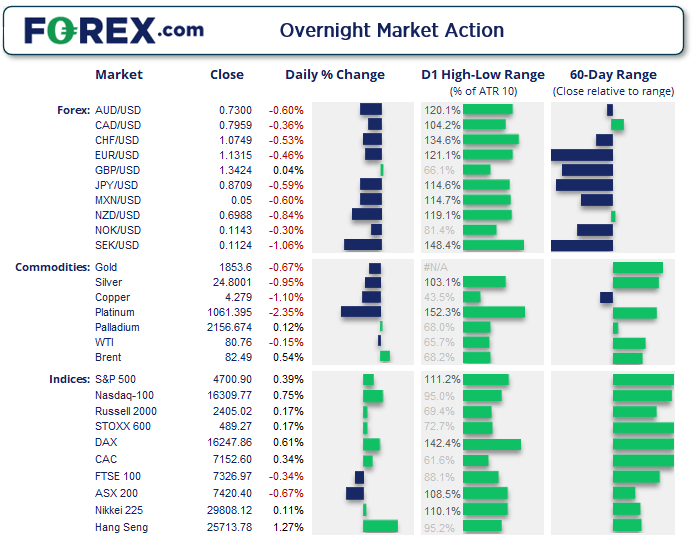 FOREX.com Overnight Market Action

| | Market | Close | Daily % Change | D1 High-Low Range (% of ATR 10) | 60-Day Range (Close relative to range) |
|---|---|---|---|---|---|
| Forex: | AUD/USD | 0.7300 | -0.60% | 120.1% | |
| | CAD/USD | 0.7959 | -0.36% | 104.2% | |
| | CHF/USD | 1.0749 | -0.53% | 134.6% | |
| | EUR/USD | 1.1315 | -0.46% | 121.1% | |
| | GBP/USD | 1.3424 | 0.04% | 66.1% | |
| | JPY/USD | 0.8709 | -0.59% | 114.6% | |
| | MXN/USD | 0.05 | -0.60% | 114.7% | |
| | NZD/USD | 0.6988 | -0.84% | 119.1% | |
| | NOK/USD | 0.1143 | -0.30% | 81.4% | |
| | SEK/USD | 0.1124 | -1.06% | 148.4% | |
| Commodities: | Gold | 1853.6 | -0.67% | #N/A | |
| | Silver | 24.8001 | -0.95% | 103.1% | |
| | Copper | 4.279 | -1.10% | 43.5% | |
| | Platinum | 1061.395 | -2.35% | 152.3% | |
| | Palladium | 2156.674 | 0.12% | 68.0% | |
| | WTI | 80.76 | -0.15% | 65.7% | |
| | Brent | 82.49 | 0.54% | 68.2% | |
| Indices: | S&P 500 | 4700.90 | 0.39% | 111.2% | |
| | Nasdaq-100 | 16309.77 | 0.75% | 95.0% | |
| | Russell 2000 | 2405.02 | 0.17% | 69.4% | |
| | STOXX 600 | 489.27 | 0.17% | 72.7% | |
| | DAX | 16247.86 | 0.61% | 142.4% | |
| | CAC | 7152.60 | 0.34% | 61.6% | |
| | FTSE 100 | 7326.97 | -0.34% | 88.1% | |
| | ASX 200 | 7420.40 | -0.67% | 108.5% | |
| | Nikkei 225 | 29808.12 | 0.11% | 110.1% | |
| | Hang Seng | 25713.78 | 1.27% | 95.2% | |